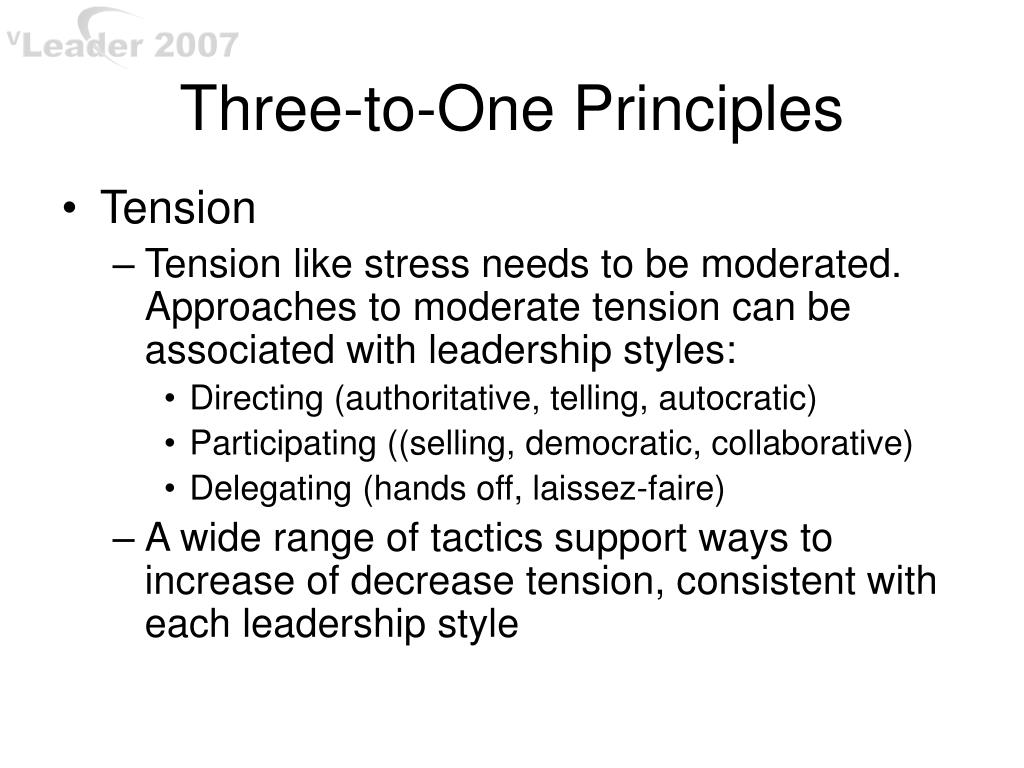 vLeader 2007

Three-to-One Principles

• Tension
– Tension like stress needs to be moderated. Approaches to moderate tension can be associated with leadership styles:
• Directing (authoritative, telling, autocratic)
• Participating ((selling, democratic, collaborative)
• Delegating (hands off, laissez-faire)
– A wide range of tactics support ways to increase of decrease tension, consistent with each leadership style